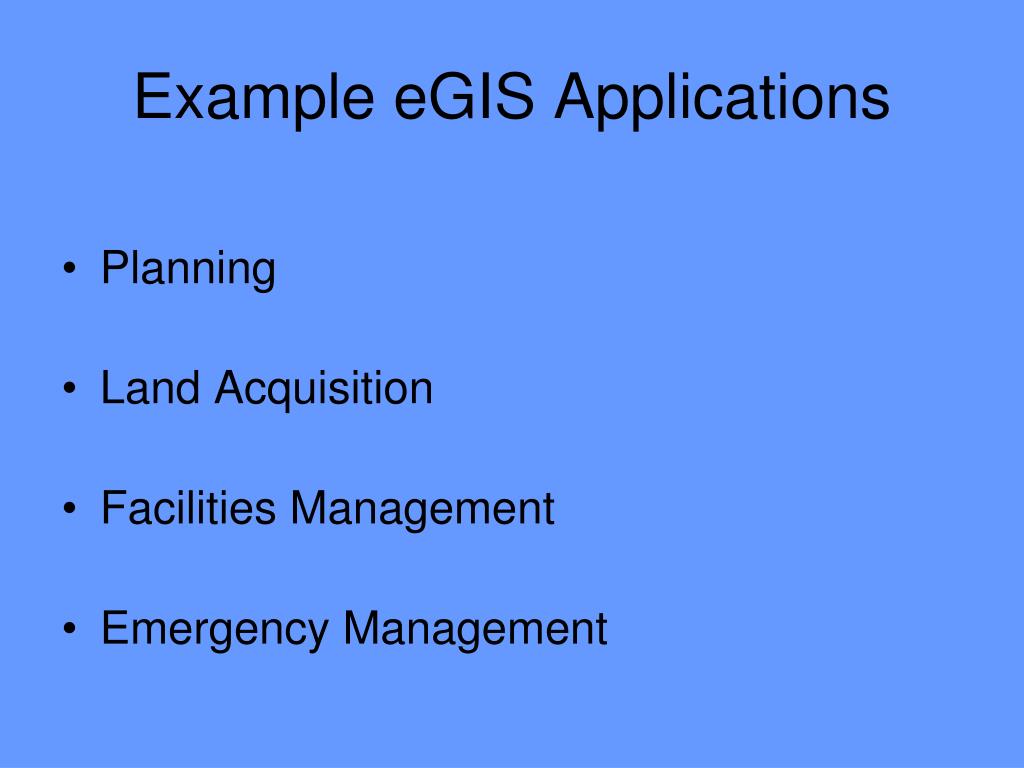 Example eGIS Applications

• Planning

• Land Acquisition

• Facilities Management

• Emergency Management